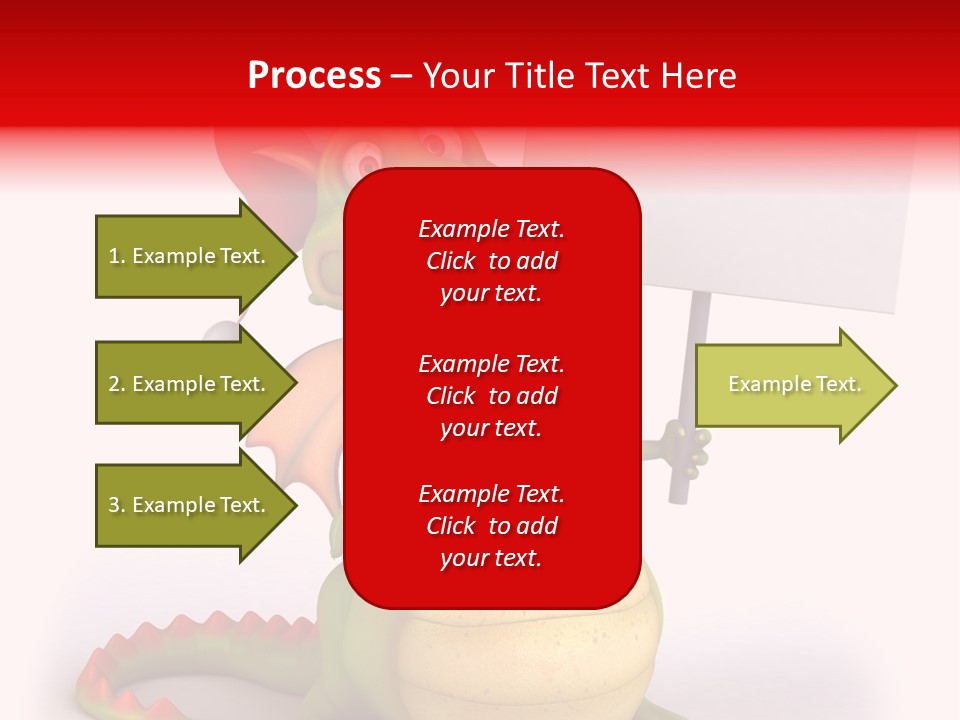 Process – Your Title Text Here

1. Example Text.

2. Example Text.

3. Example Text.

Example Text. Click to add your text.

Example Text. Click to add your text.

Example Text. Click to add your text.

Example Text.